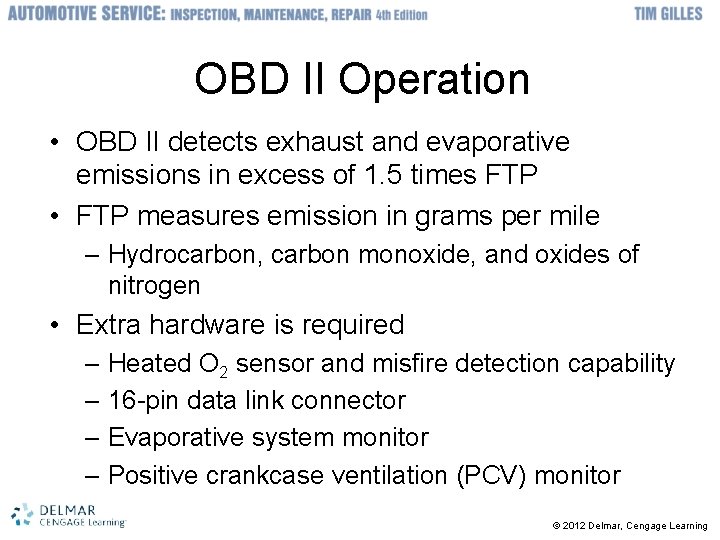 AUTOMOTIVE SERVICE: INSPECTION, MAINTENANCE, REPAIR 4th Edition TIM GILLES

OBD II Operation

• OBD II detects exhaust and evaporative emissions in excess of 1.5 times FTP
• FTP measures emission in grams per mile
– Hydrocarbon, carbon monoxide, and oxides of nitrogen
• Extra hardware is required
– Heated $O_2$ sensor and misfire detection capability
– 16-pin data link connector
– Evaporative system monitor
– Positive crankcase ventilation (PCV) monitor

DELMAR CENGAGE Learning

© 2012 Delmar, Cengage Learning